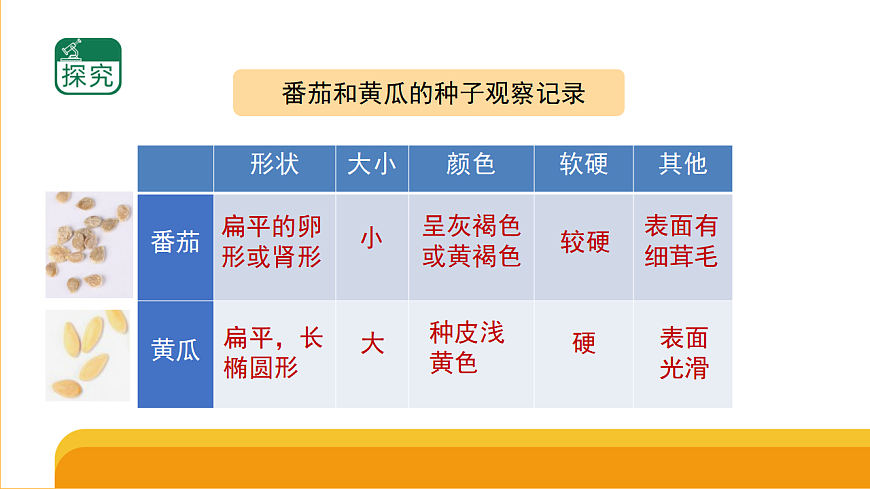 探究

番茄和黄瓜的种子观察记录

| | 形状 | 大小 | 颜色 | 软硬 | 其他 |
|---|---|---|---|---|---|
| 番茄 | 扁平的卵形或肾形 | 小 | 呈灰褐色或黄褐色 | 较硬 | 表面有细茸毛 |
| 黄瓜 | 扁平，长椭圆形 | 大 | 种皮浅黄色 | 硬 | 表面光滑 |